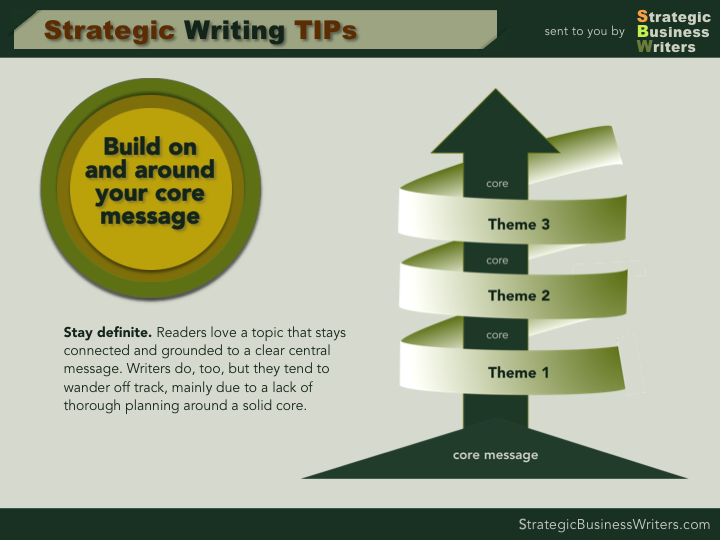 Strategic Writing TIPs

sent to you by Strategic Business Writers

Build on and around your core message

Stay definite. Readers love a topic that stays connected and grounded to a clear central message. Writers do, too, but they tend to wander off track, mainly due to a lack of thorough planning around a solid core.

core

Theme 3

core

Theme 2

core

Theme 1

core message

StrategicBusinessWriters.com